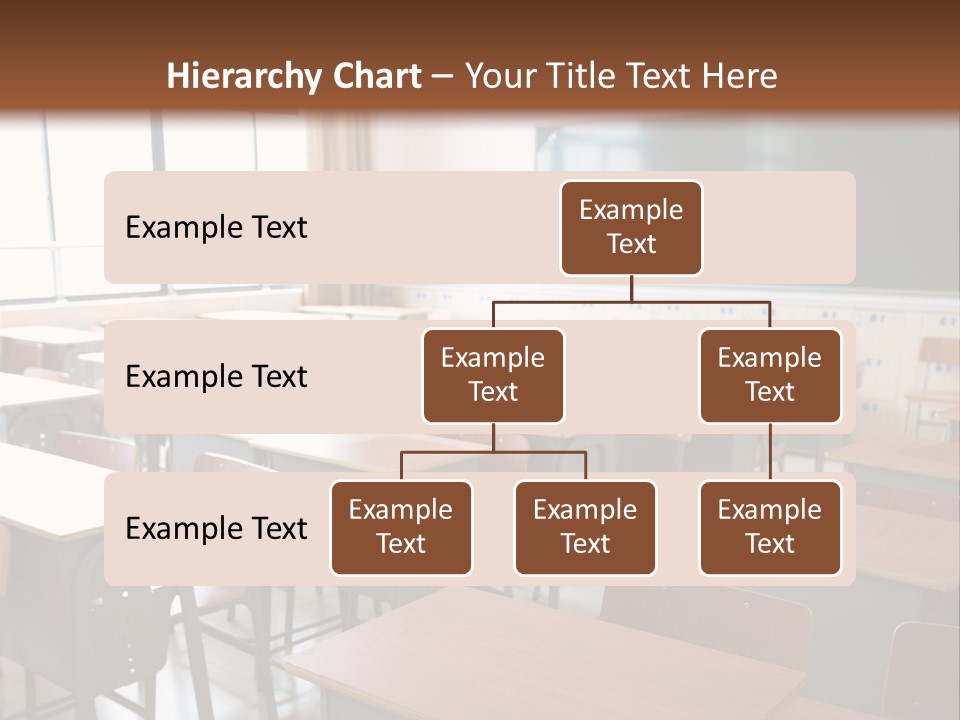 Hierarchy Chart – Your Title Text Here

Example Text

Example Text

Example Text

Example Text

Example Text

Example Text

Example Text

Example Text

Example Text